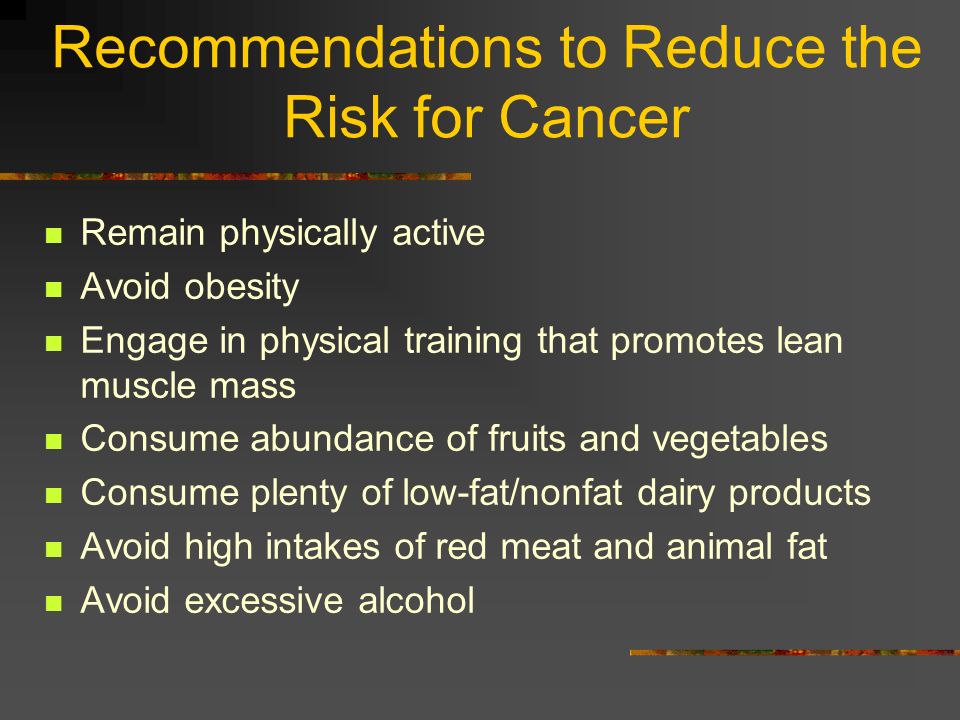 Recommendations to Reduce the Risk for Cancer

- Remain physically active
- Avoid obesity
- Engage in physical training that promotes lean muscle mass
- Consume abundance of fruits and vegetables
- Consume plenty of low-fat/nonfat dairy products
- Avoid high intakes of red meat and animal fat
- Avoid excessive alcohol